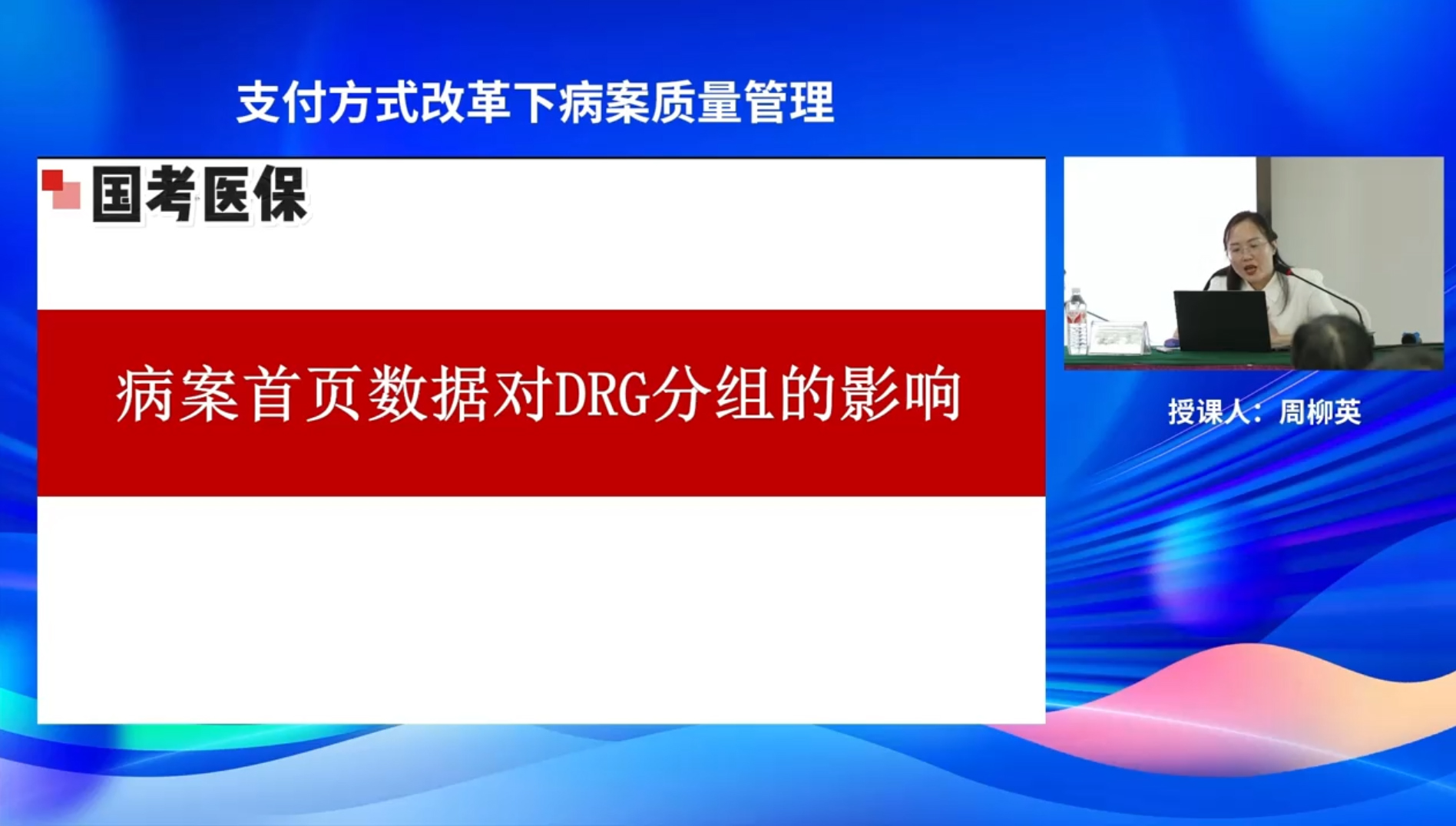 支付方式改革下病案质量管理

国考医保

病案首页数据对DRG分组的影响

授课人：周柳英